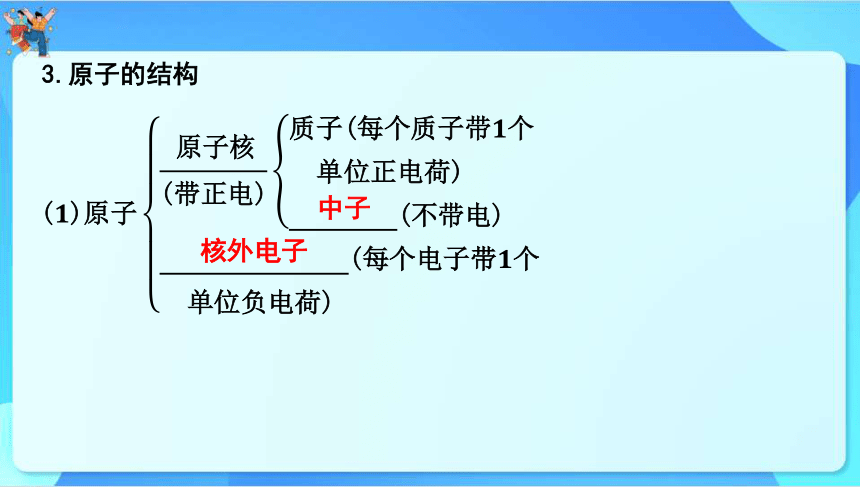 3. 原子的结构

(1)原子

原子核
(带正电)

质子(每个质子带1个单位正电荷)

中子(不带电)

核外电子(每个电子带1个单位负电荷)